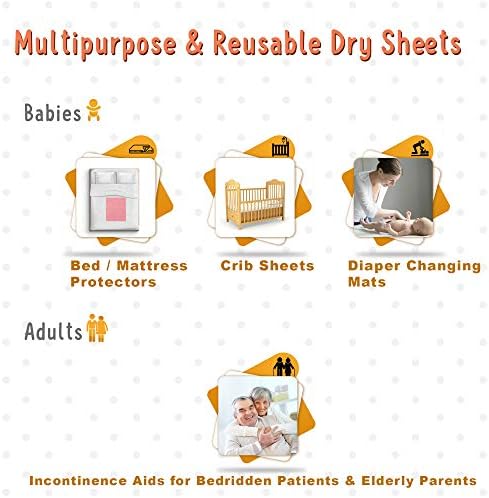 Multipurpose & Reusable Dry Sheets

Babies

Bed / Mattress Protectors

Crib Sheets

Diaper Changing Mats

Adults

Incontinence Aids for Bedridden Patients & Elderly Parents